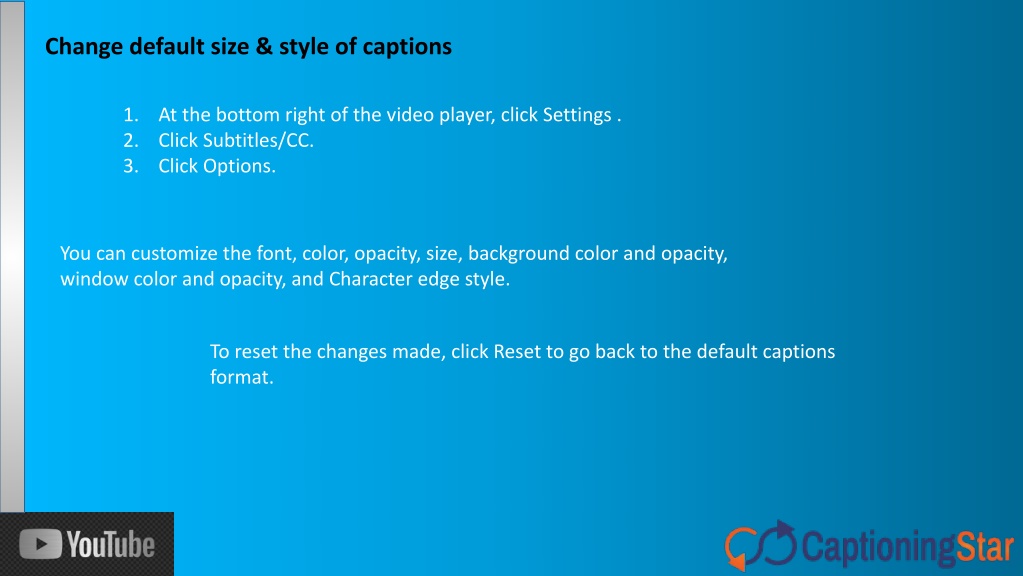 Change default size & style of captions

1. At the bottom right of the video player, click Settings .
2. Click Subtitles/CC.
3. Click Options.

You can customize the font, color, opacity, size, background color and opacity, window color and opacity, and Character edge style.

To reset the changes made, click Reset to go back to the default captions format.

YouTube

CaptioningStar